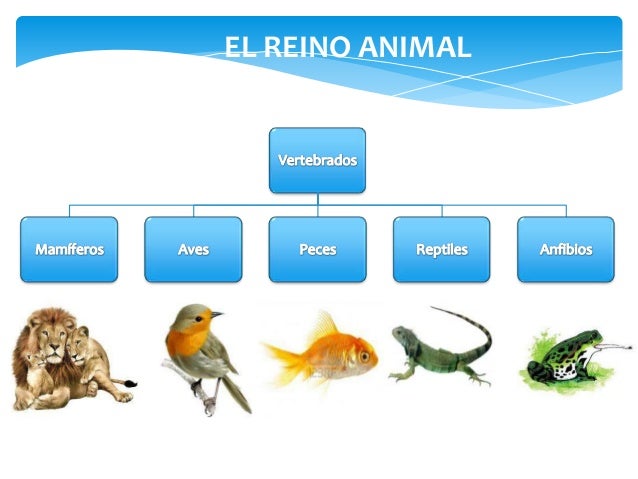 EL REINO ANIMAL

Vertebrados

Mamíferos

Aves

Peces

Reptiles

Anfibios